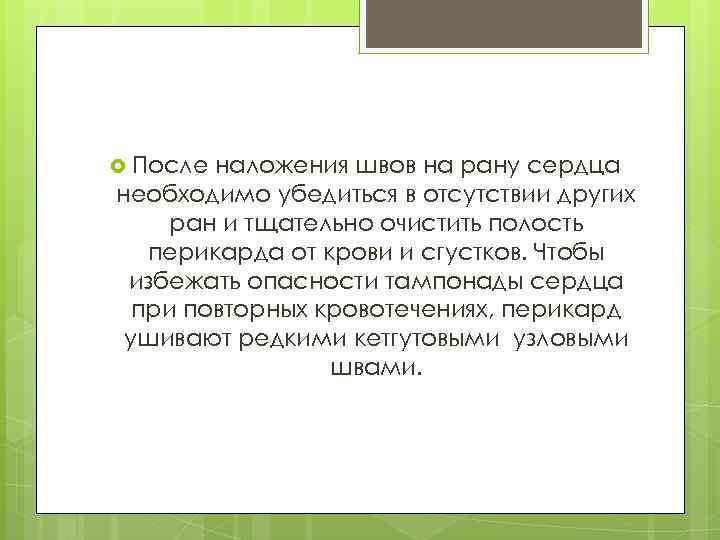 После наложения швов на рану сердца необходимо убедиться в отсутствии других ран и тщательно очистить полость перикарда от крови и сгустков. Чтобы избежать опасности тампонады сердца при повторных кровотечениях, перикард ушивают редкими кетгутовыми узловыми швами.